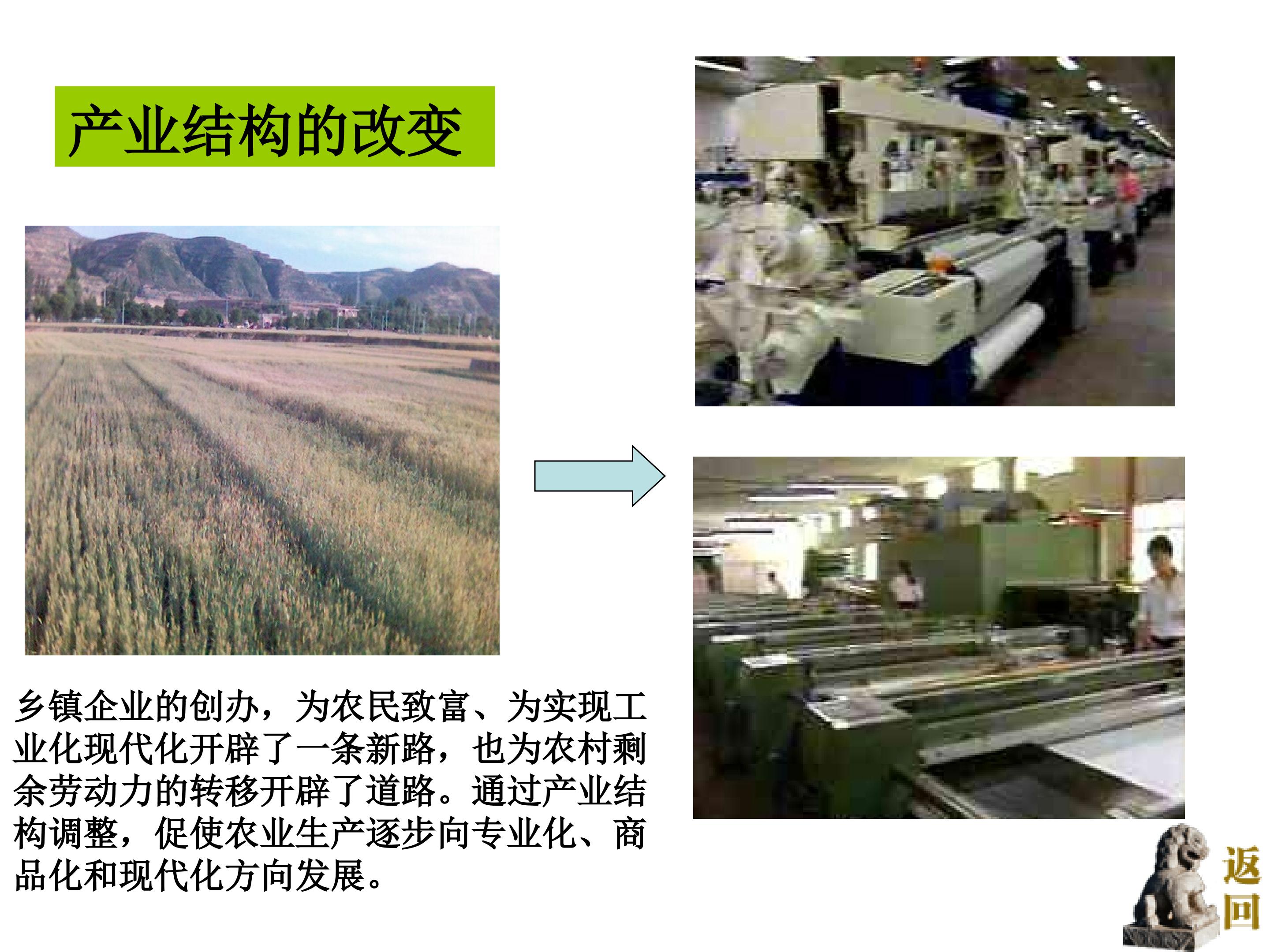 产业结构的改变

乡镇企业的创办，为农民致富、为实现工业化现代化开辟了一条新路，也为农村剩余劳动力的转移开辟了道路。通过产业结构调整，促使农业生产逐步向专业化、商品化和现代化方向发展。

返回